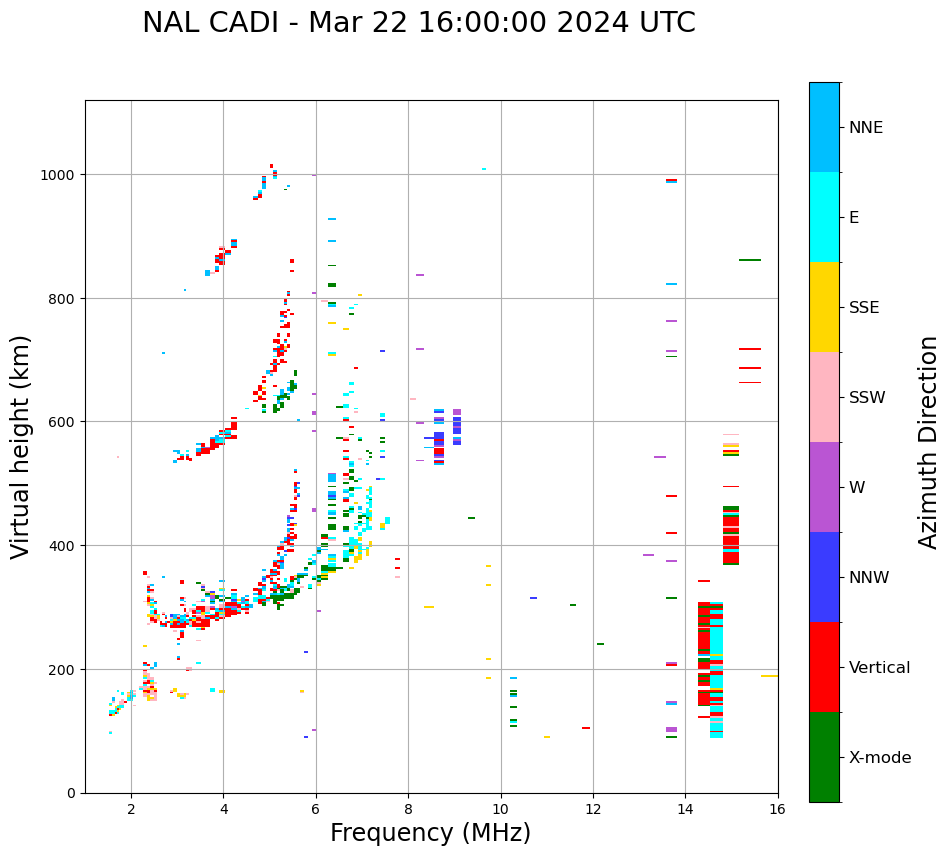 NAL CADI - Mar 22 16:00:00 2024 UTC

Virtual height (km)

1000
800
600
400
200
0

2 4 6 8 10 12 14 16

Frequency (MHz)

NNE
E
SSE
SSW
W
NNW
Vertical
X-mode

Azimuth Direction